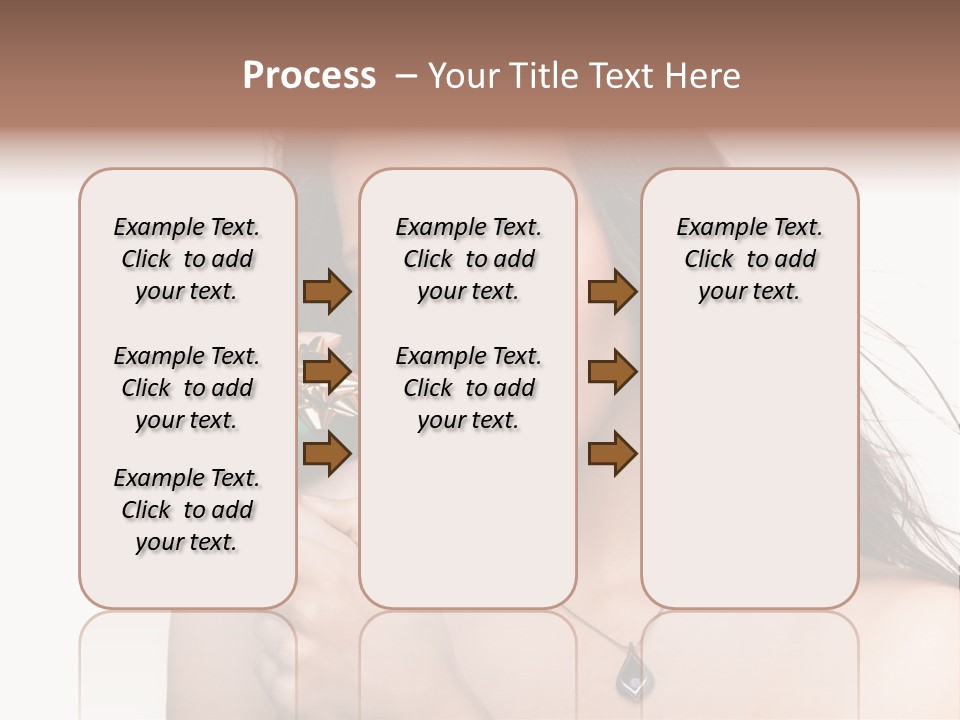 Process – Your Title Text Here

Example Text. Click to add your text.

Example Text. Click to add your text.

Example Text. Click to add your text.

Example Text. Click to add your text.

Example Text. Click to add your text.

Example Text. Click to add your text.